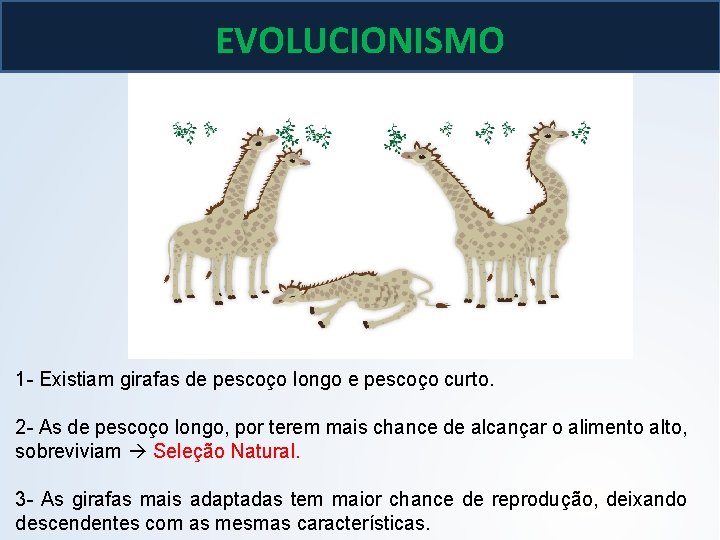 EVOLUCIONISMO

1- Existiam girafas de pescoço longo e pescoço curto.

2- As de pescoço longo, por terem mais chance de alcançar o alimento alto, sobreviviam → Seleção Natural.

3- As girafas mais adaptadas tem maior chance de reprodução, deixando descendentes com as mesmas características.